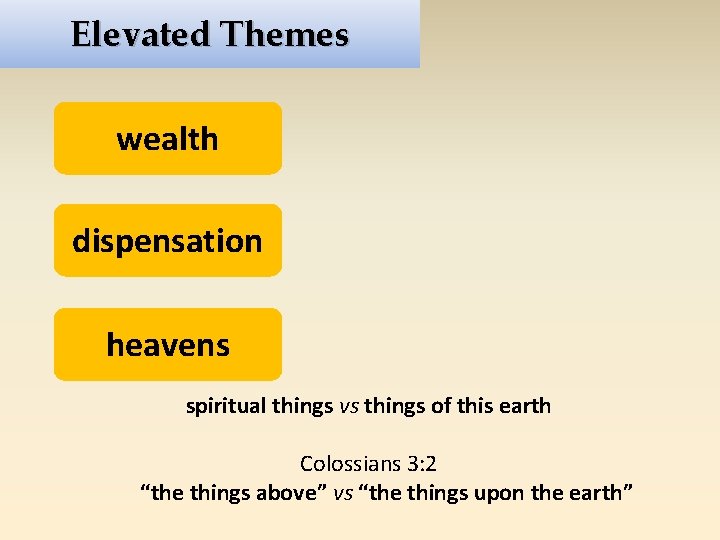 Elevated Themes

wealth

dispensation

heavens

spiritual things vs things of this earth

Colossians 3:2
“the things above” vs “the things upon the earth”